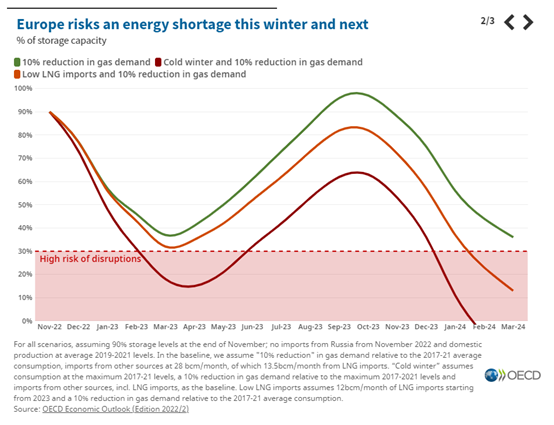 Europe risks an energy shortage this winter and next

2/3

% of storage capacity

10% reduction in gas demand  Cold winter and 10% reduction in gas demand
Low LNG imports and 10% reduction in gas demand

100%
90%
80%
70%
60%
50%
40%
30%
20%
10%
0%

High risk of disruptions

Nov-22 Dec-22 Jan-23 Feb-23 Mar-23 Apr-23 May-23 Jun-23 Jul-23 Aug-23 Sep-23 Oct-23 Nov-23 Dec-23 Jan-24 Feb-24 Mar-24

For all scenarios, assuming 90% storage levels at the end of November; no imports from Russia from November 2022 and domestic production at average 2019-2021 levels. In the baseline, we assume "10% reduction" in gas demand relative to the 2017-21 average consumption, imports from other sources at 28 bcm/month, of which 13.5bcm/month from LNG imports. "Cold winter" assumes consumption at the maximum 2017-21 levels, a 10% reduction in gas demand relative to the maximum 2017-2021 levels and imports from other sources, incl. LNG imports, as the baseline. Low LNG imports assumes 12bcm/month of LNG imports starting from 2023 and a 10% reduction in gas demand relative to the 2017-21 average consumption.
Source: OECD Economic Outlook (Edition 2022/2)

OECD